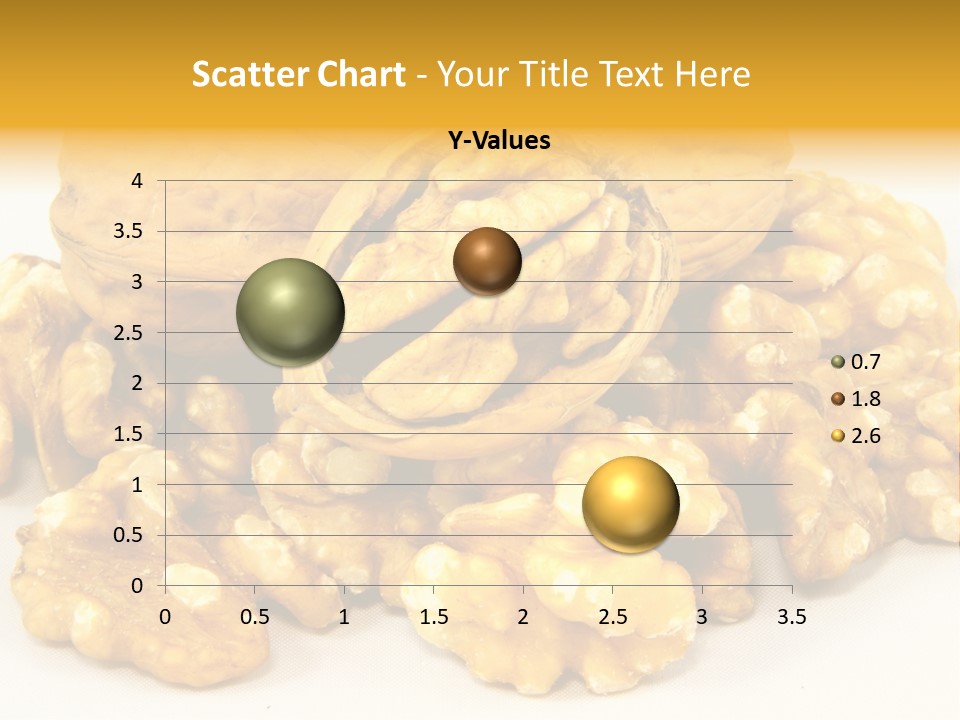 Scatter Chart - Your Title Text Here

Y-Values

4
3.5
3
2.5
2
1.5
1
0.5
0

0 0.5 1 1.5 2 2.5 3 3.5

0.7
1.8
2.6